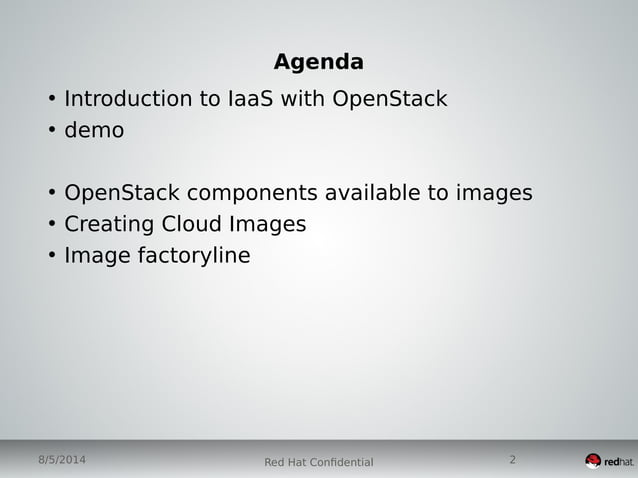 Agenda

• Introduction to IaaS with OpenStack
• demo

• OpenStack components available to images
• Creating Cloud Images
• Image factoryline

8/5/2014 Red Hat Confidential 2 redhat.